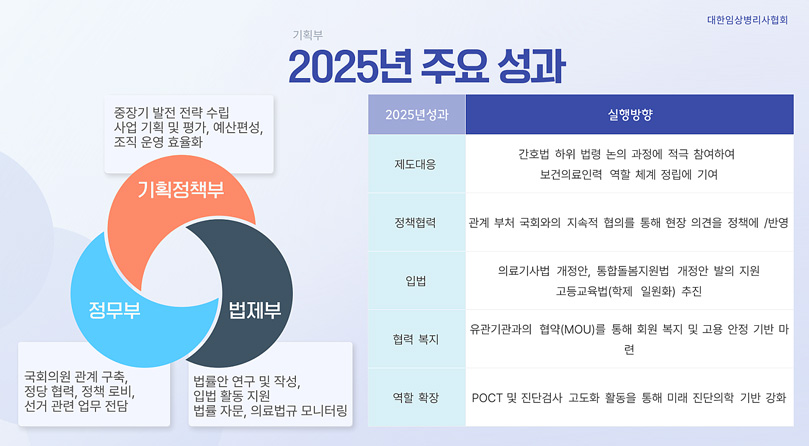 대한임상병리사협회

기획부

2025년 주요 성과

중장기 발전 전략 수립
사업 기획 및 평가, 예산편성,
조직 운영 효율화

기획정책부

정무부

법제부

국회의원 관계 구축,
정당 협력, 정책 로비,
선거 관련 업무 전담

법률안 연구 및 작성,
입법 활동 지원
법률 자문, 의료법규 모니터링

| 2025년성과 | 실행방향 |
|---|---|
| 제도대응 | 간호법 하위 법령 논의 과정에 적극 참여하여 보건의료인력 역할 체계 정립에 기여 |
| 정책협력 | 관계 부처 국회와의 지속적 협의를 통해 현장 의견을 정책에 /반영 |
| 입법 | 의료기사법 개정안, 통합돌봄지원법 개정안 발의 지원 고등교육법(학제 일원화) 추진 |
| 협력 복지 | 유관기관과의 협약(MOU)를 통해 회원 복지 및 고용 안정 기반 마련 |
| 역할 확장 | POCT 및 진단검사 고도화 활동을 통해 미래 진단의학 기반 강화 |